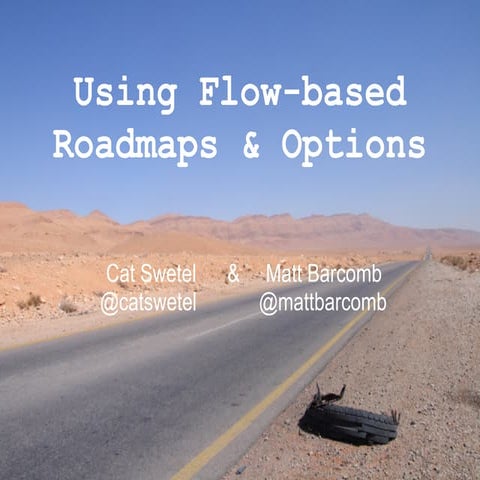 Using Flow-based Roadmaps & Options

Cat Swetel & Matt Barcomb
@catswetel @mattbarcomb